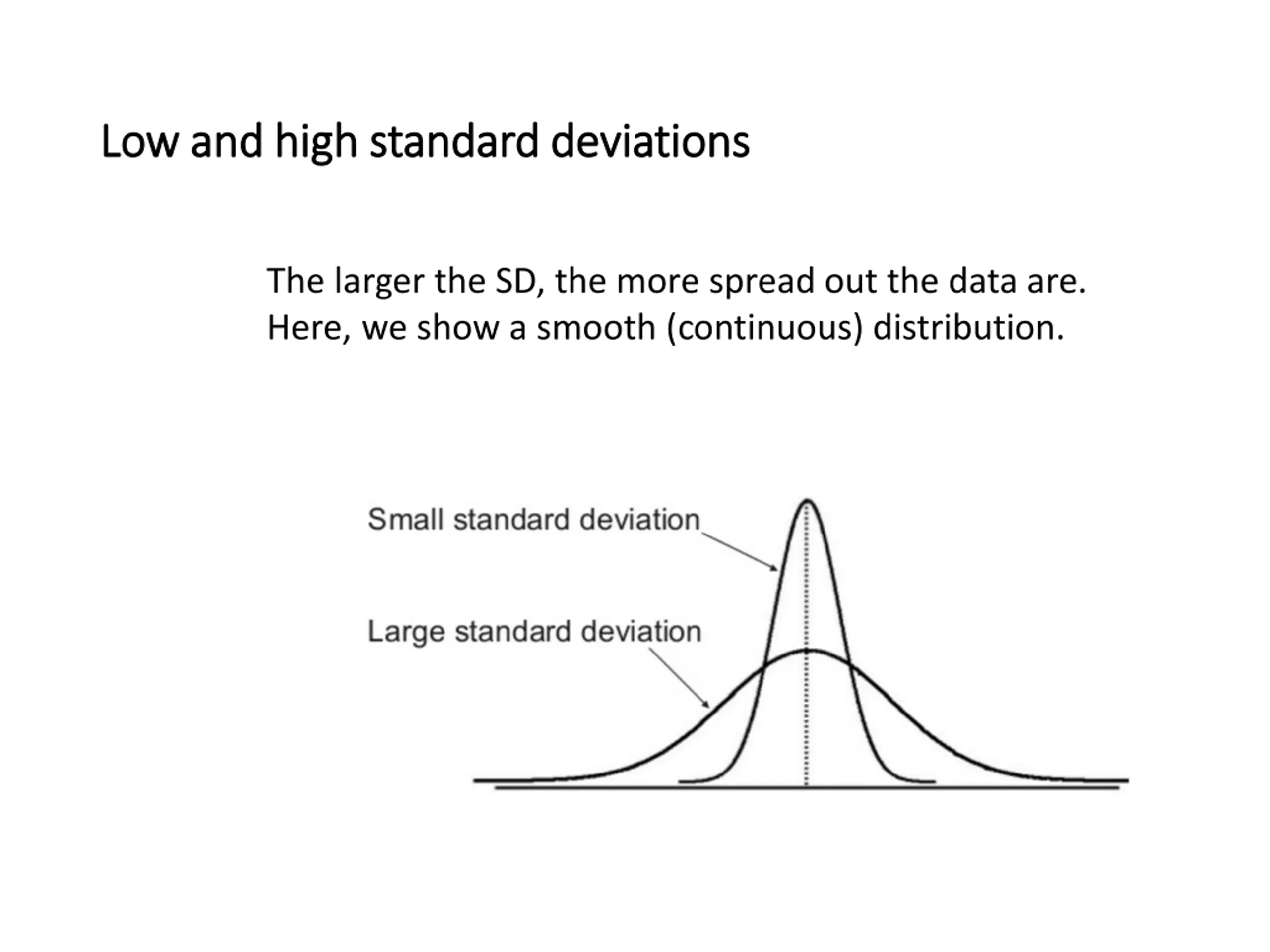 Low and high standard deviations

The larger the SD, the more spread out the data are. Here, we show a smooth (continuous) distribution.

Small standard deviation

Large standard deviation